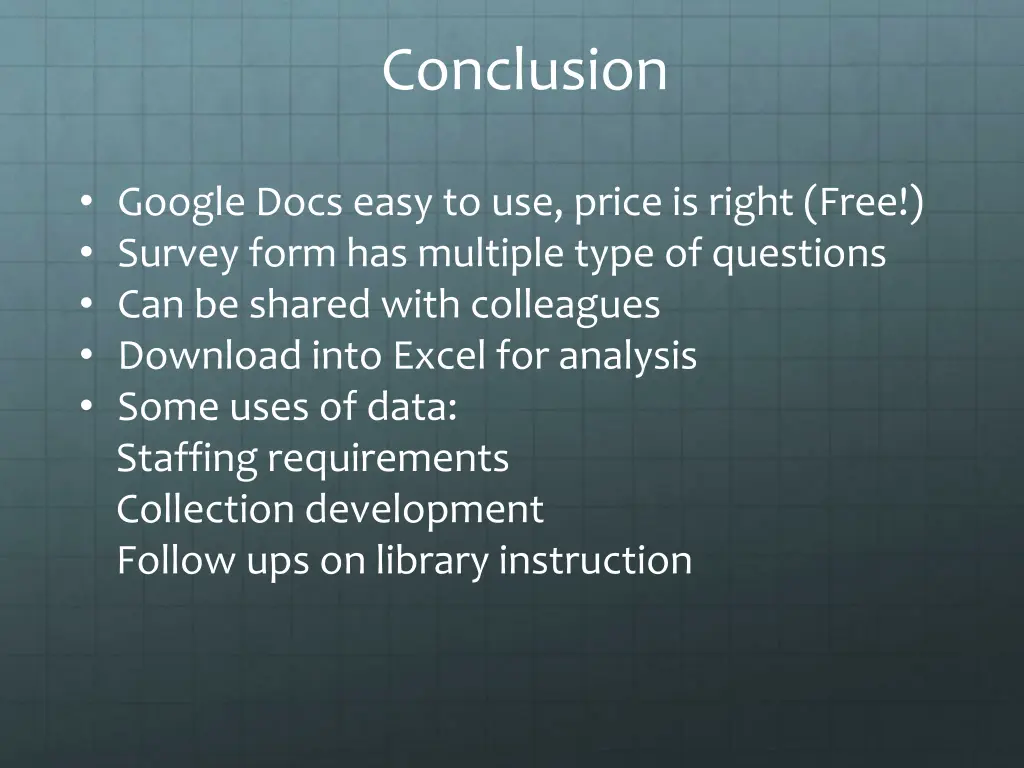 Conclusion

• Google Docs easy to use, price is right (Free!)
• Survey form has multiple type of questions
• Can be shared with colleagues
• Download into Excel for analysis
• Some uses of data:
Staffing requirements
Collection development
Follow ups on library instruction